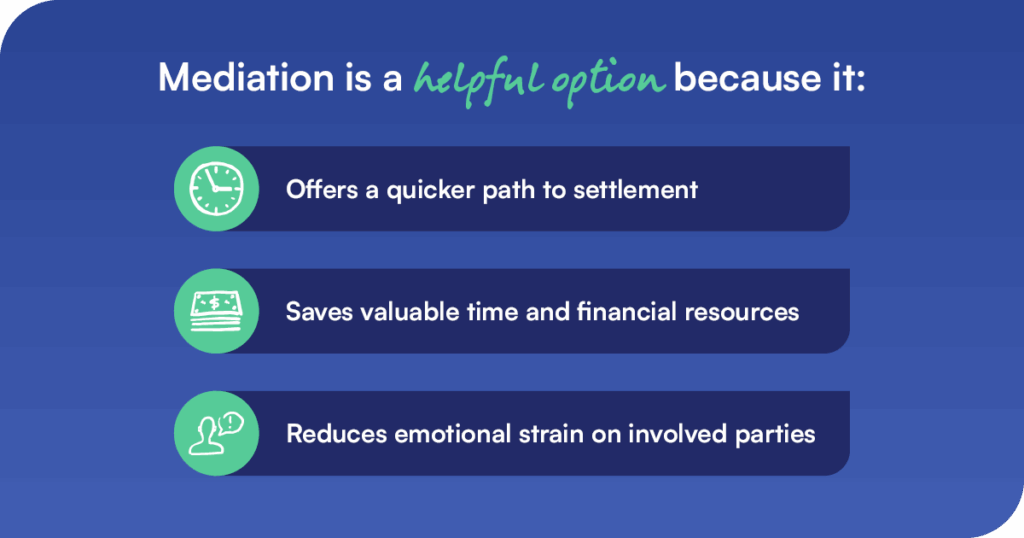 Mediation is a helpful option because it:

Offers a quicker path to settlement

Saves valuable time and financial resources

Reduces emotional strain on involved parties